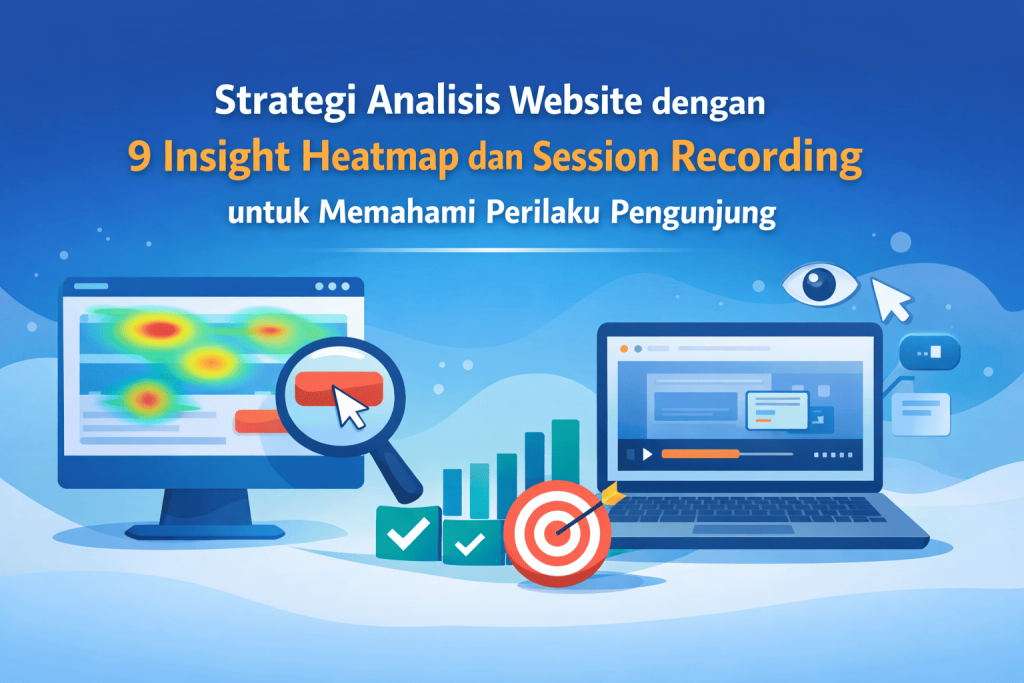 Strategi Analisis Website dengan
9 Insight Heatmap dan Session Recording
untuk Memahami Perilaku Pengunjung